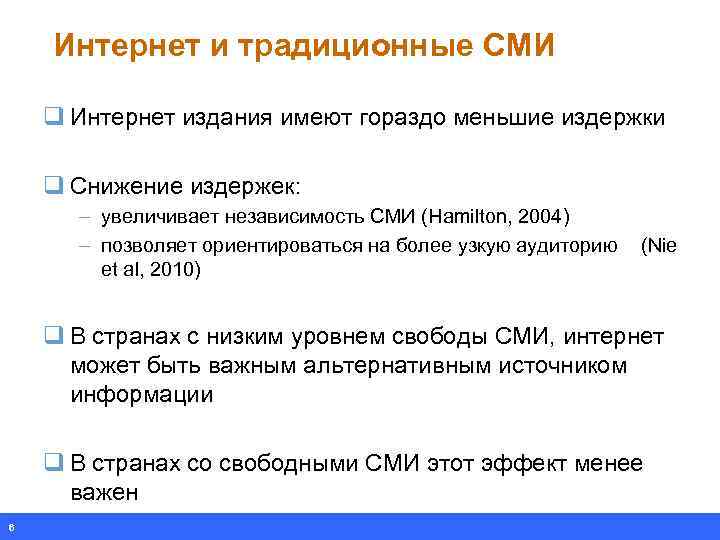 Интернет и традиционные СМИ

❑ Интернет издания имеют гораздо меньшие издержки

❑ Снижение издержек:
– увеличивает независимость СМИ (Hamilton, 2004)
– позволяет ориентироваться на более узкую аудиторию (Nie et al, 2010)

❑ В странах с низким уровнем свободы СМИ, интернет может быть важным альтернативным источником информации

❑ В странах со свободными СМИ этот эффект менее важен

6